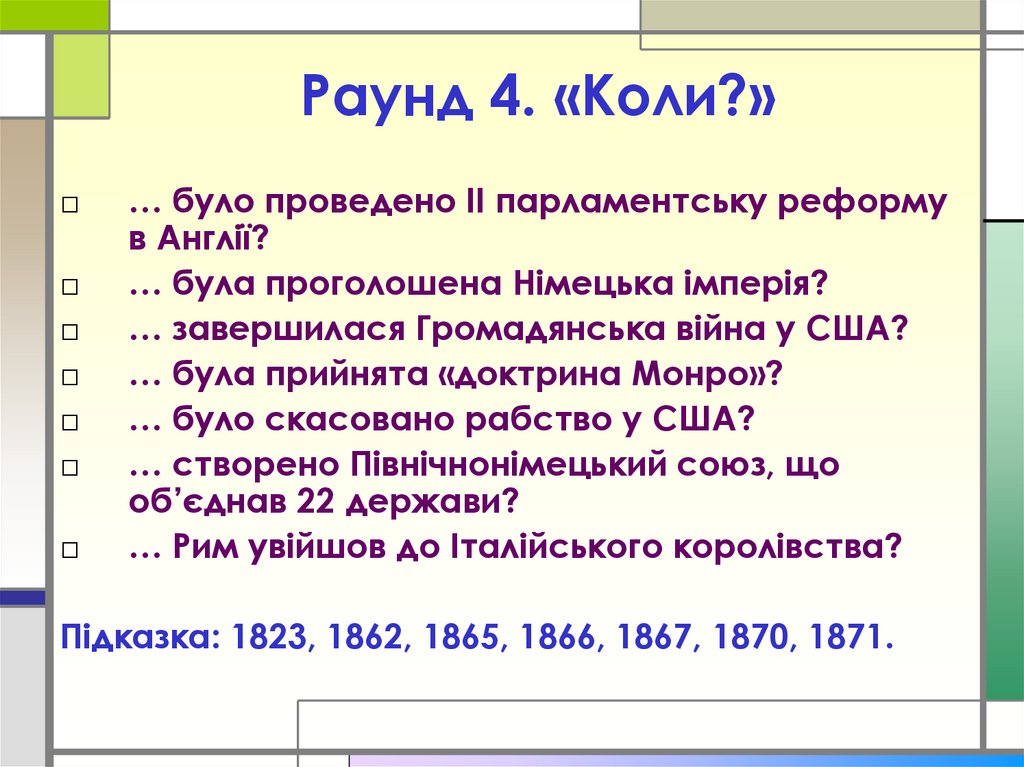 Раунд 4. «Коли?»

□ … було проведено ІІ парламентську реформу в Англії?
□ … була проголошена Німецька імперія?
□ … завершилася Громадянська війна у США?
□ … була прийнята «доктрина Монро»?
□ … було скасовано рабство у США?
□ … створено Північнонімецький союз, що об'єднав 22 держави?
□ … Рим увійшов до Італійського королівства?

Підказка: 1823, 1862, 1865, 1866, 1867, 1870, 1871.